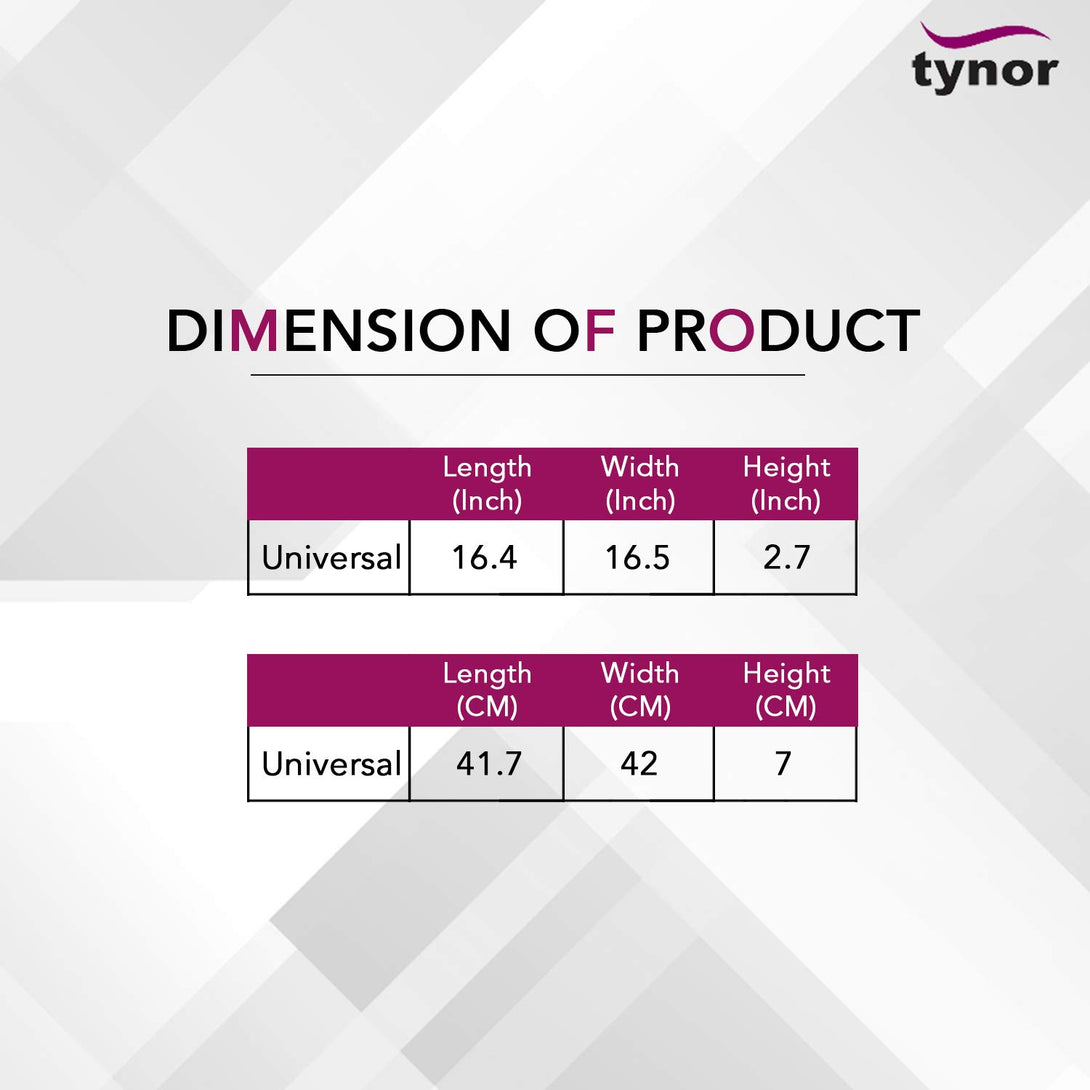 tynor

DIMENSION OF PRODUCT

| | Length (Inch) | Width (Inch) | Height (Inch) |
|---|---|---|---|
| Universal | 16.4 | 16.5 | 2.7 |

| | Length (CM) | Width (CM) | Height (CM) |
|---|---|---|---|
| Universal | 41.7 | 42 | 7 |